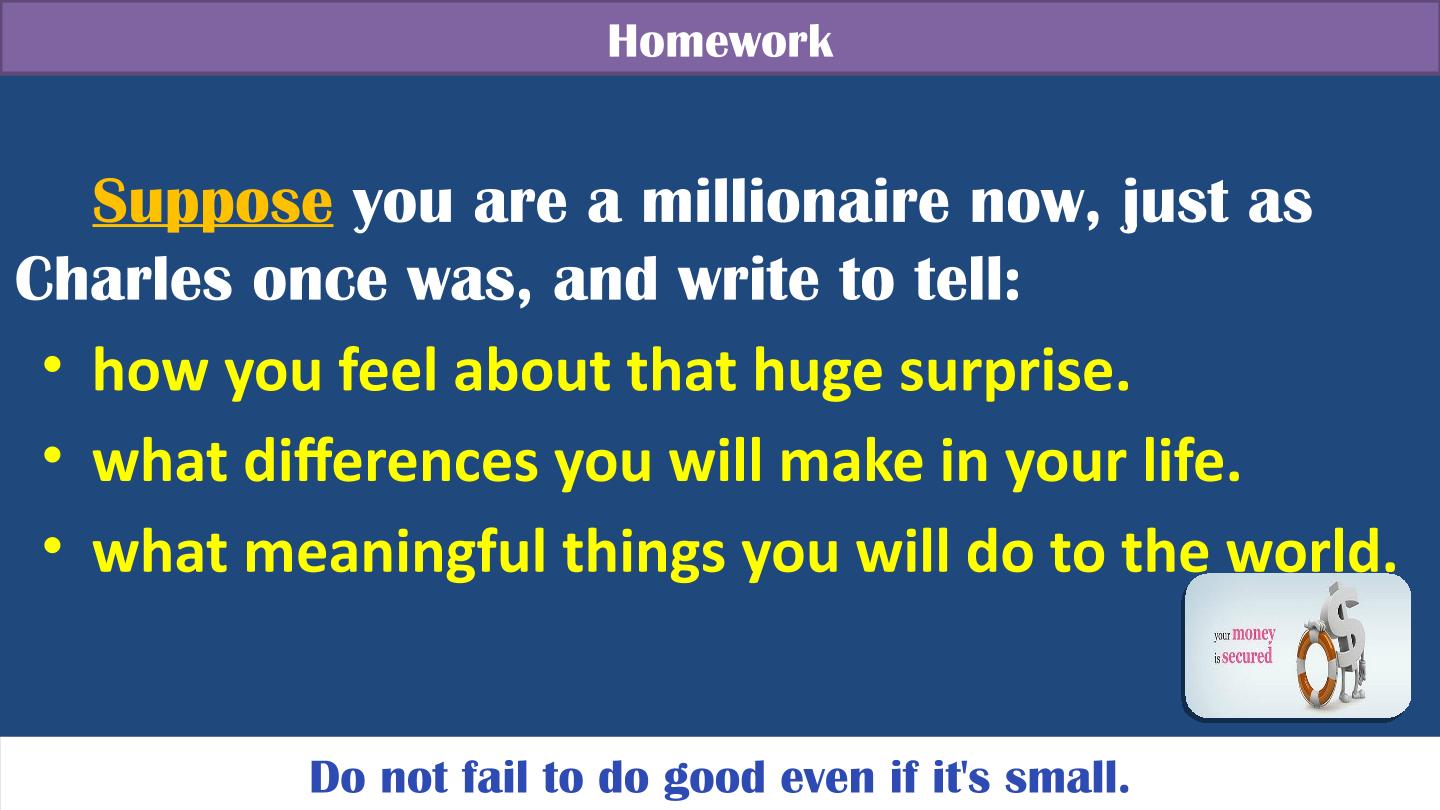 Homework

Suppose you are a millionaire now, just as Charles once was, and write to tell:

• how you feel about that huge surprise.
• what differences you will make in your life.
• what meaningful things you will do to the world.

your money is secured

Do not fail to do good even if it's small.